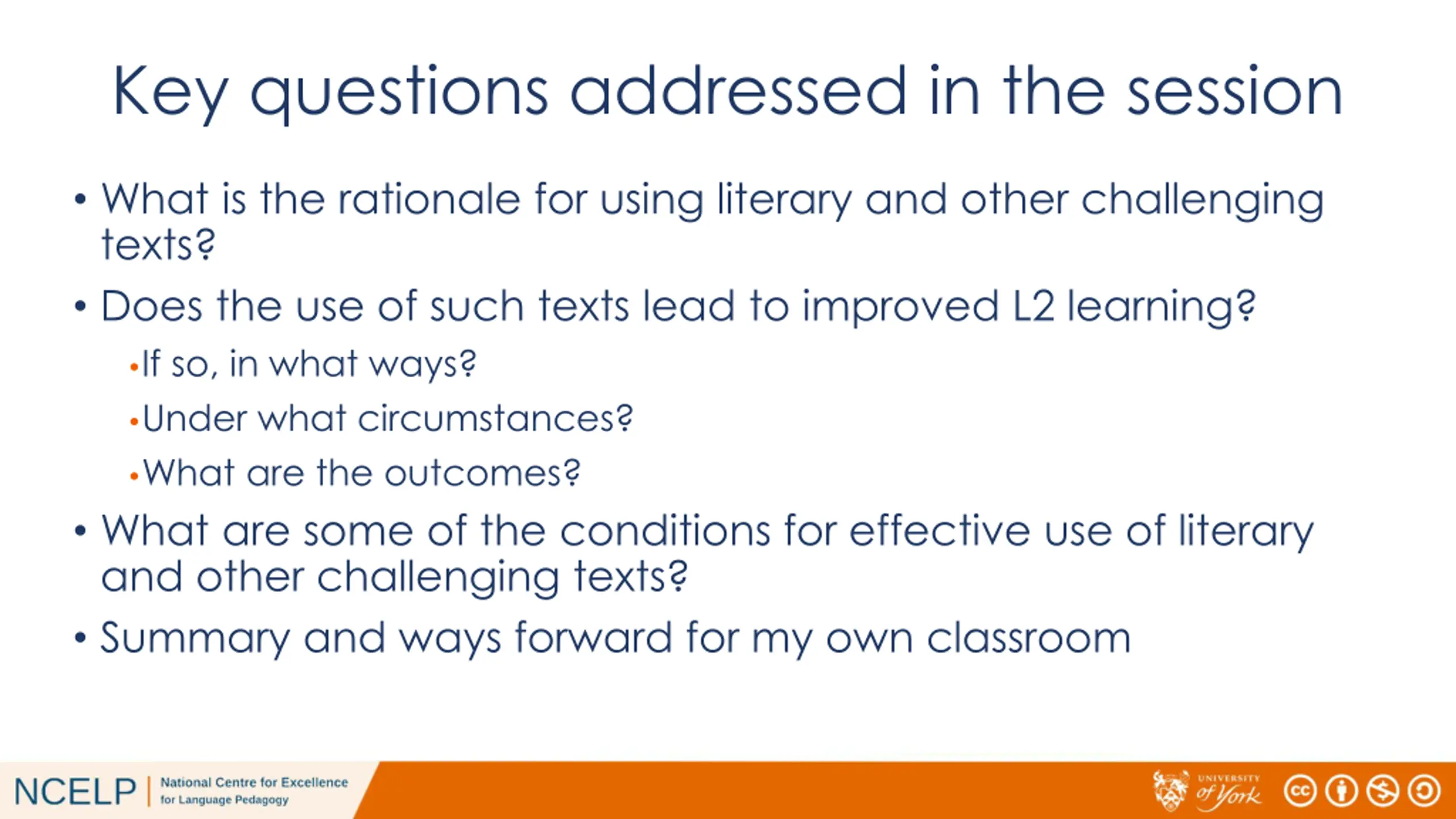 Key questions addressed in the session

• What is the rationale for using literary and other challenging texts?

• Does the use of such texts lead to improved L2 learning?

• If so, in what ways?

• Under what circumstances?

• What are the outcomes?

• What are some of the conditions for effective use of literary and other challenging texts?

• Summary and ways forward for my own classroom

NCELP | National Centre for Excellence for Language Pedagogy

UNIVERSITY of York